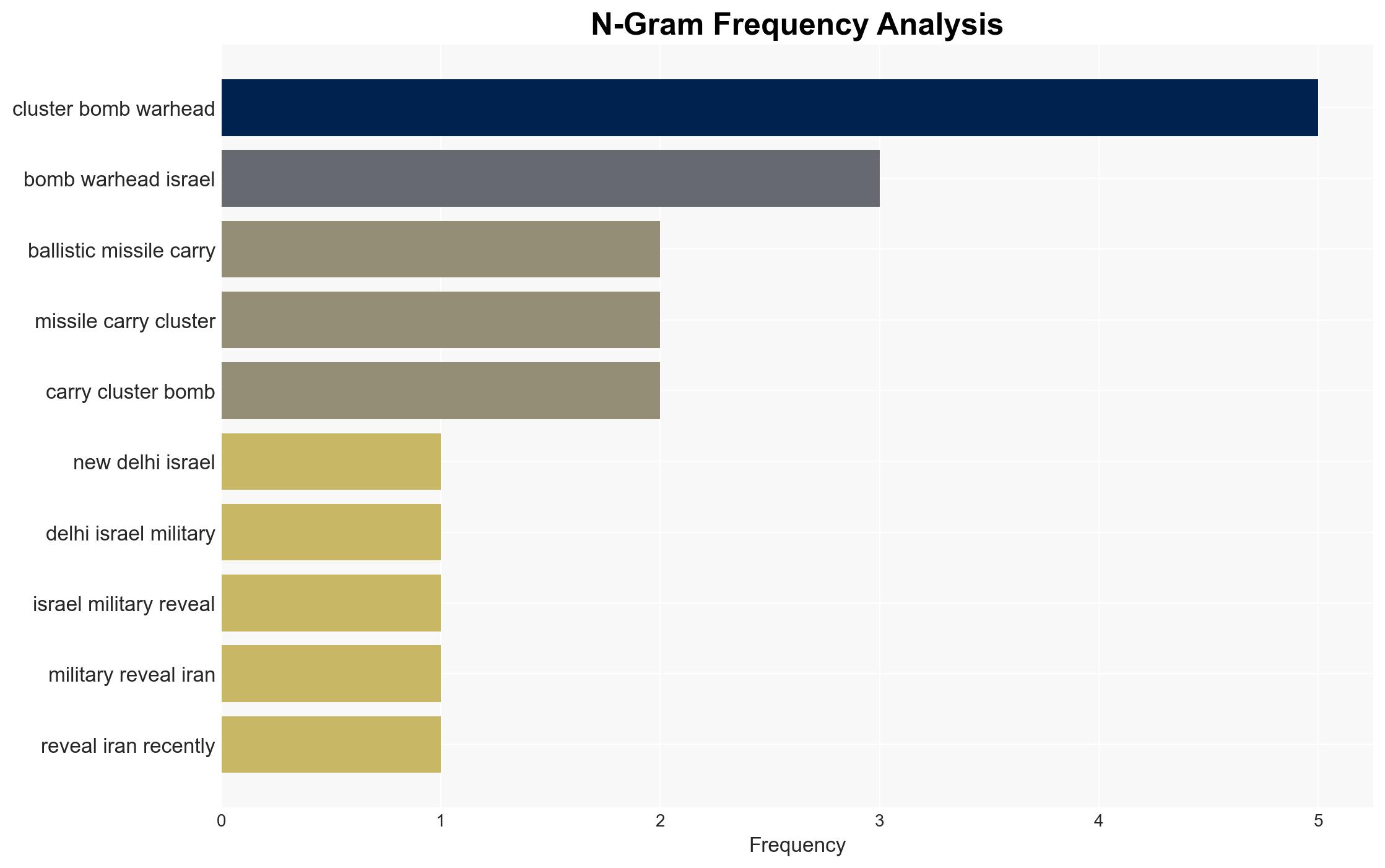 N-Gram Frequency Analysis

cluster bomb warhead
bomb warhead israel
ballistic missile carry
missile carry cluster
carry cluster bomb
new delhi israel
delhi israel military
israel military reveal
military reveal iran
reveal iran recently

0
1
2
3
4
5

Frequency